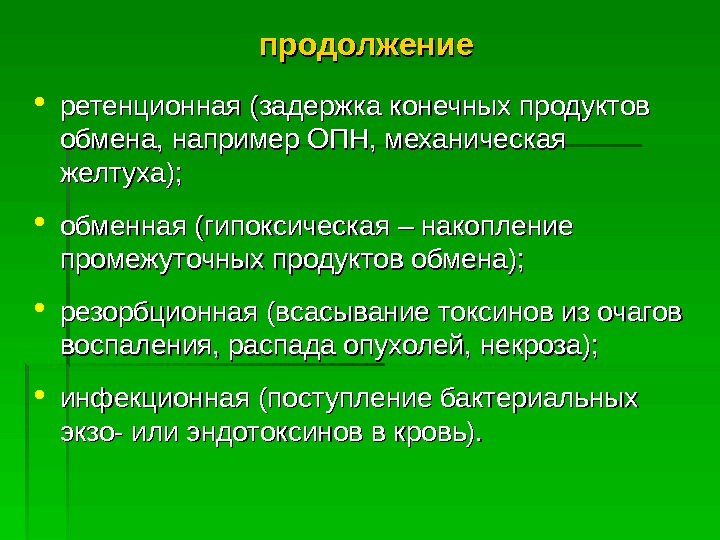 продолжение

• ретенционная (задержка конечных продуктов обмена, например ОПН, механическая желтуха);

• обменная (гипоксическая – накопление промежуточных продуктов обмена);

• резорбционная (всасывание токсинов из очагов воспаления, распада опухолей, некроза);

• инфекционная (поступление бактериальных экзо- или эндотоксинов в кровь).